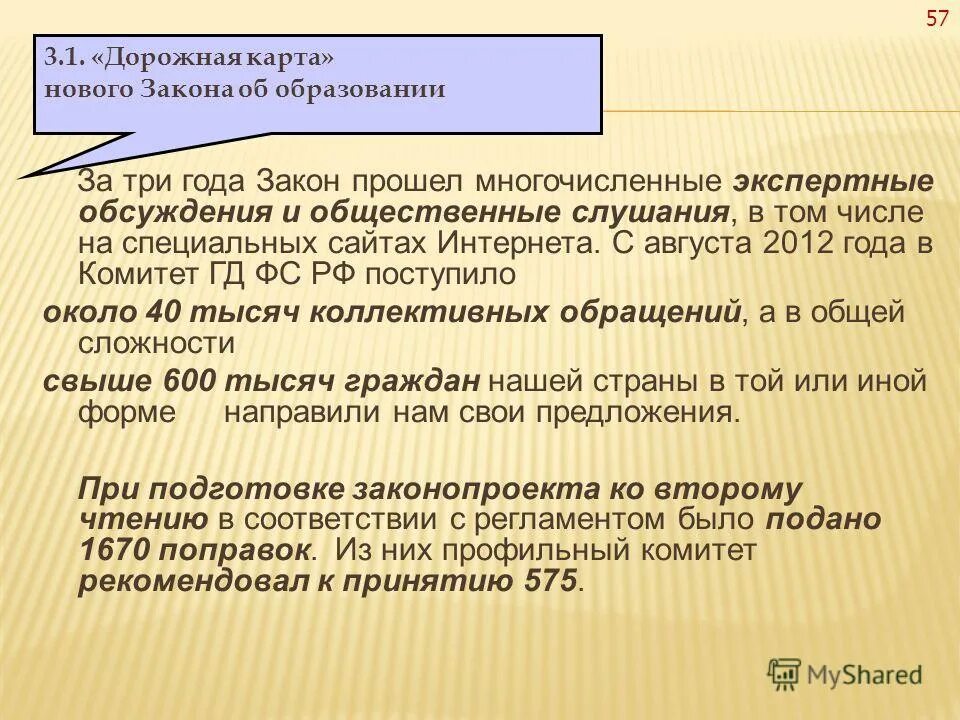 57

3.1. «Дорожная карта» нового Закона об образовании

За три года Закон прошел многочисленные экспертные обсуждения и общественные слушания, в том числе на специальных сайтах Интернета. С августа 2012 года в Комитет ГД ФС РФ поступило

около 40 тысяч коллективных обращений, а в общей сложности

свыше 600 тысяч граждан нашей страны в той или иной форме направили нам свои предложения.

При подготовке законопроекта ко второму чтению в соответствии с регламентом было подано 1670 поправок. Из них профильный комитет рекомендовал к принятию 575.

MyShared